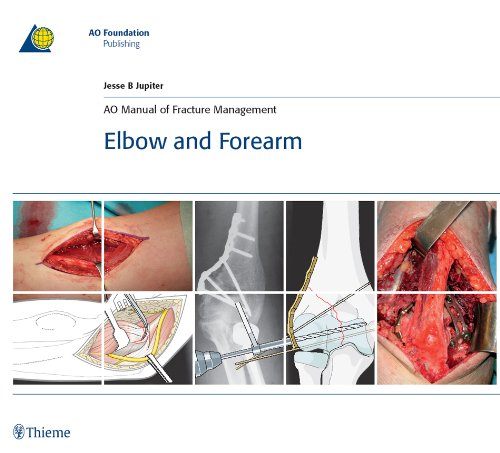 AO Foundation
Publishing

Jesse B Jupiter

AO Manual of Fracture Management

Elbow and Forearm

Thieme